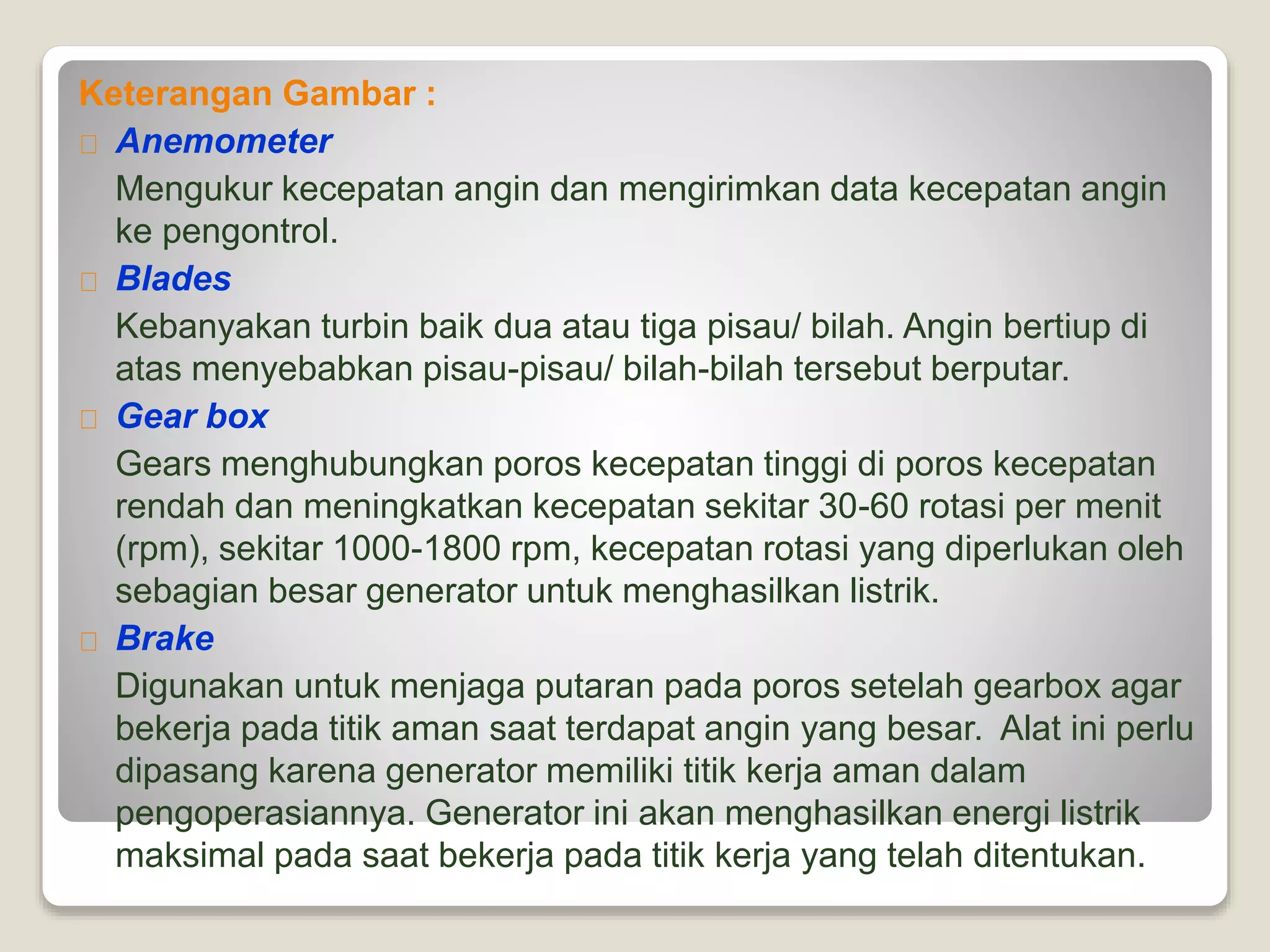 Keterangan Gambar :

Anemometer

Mengukur kecepatan angin dan mengirimkan data kecepatan angin ke pengontrol.

Blades

Kebanyakan turbin baik dua atau tiga pisau/ bilah. Angin bertiup di atas menyebabkan pisau-pisau/ bilah-bilah tersebut berputar.

Gear box

Gears menghubungkan poros kecepatan tinggi di poros kecepatan rendah dan meningkatkan kecepatan sekitar 30-60 rotasi per menit (rpm), sekitar 1000-1800 rpm, kecepatan rotasi yang diperlukan oleh sebagian besar generator untuk menghasilkan listrik.

Brake

Digunakan untuk menjaga putaran pada poros setelah gearbox agar bekerja pada titik aman saat terdapat angin yang besar. Alat ini perlu dipasang karena generator memiliki titik kerja aman dalam pengoperasiannya. Generator ini akan menghasilkan energi listrik maksimal pada saat bekerja pada titik kerja yang telah ditentukan.